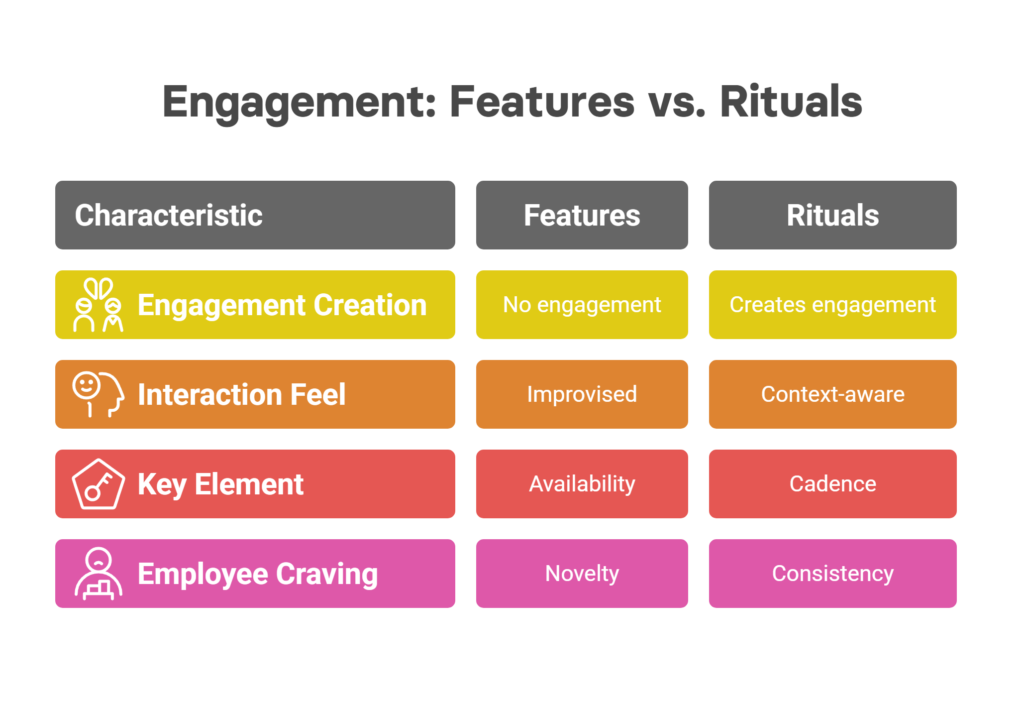 Engagement: Features vs. Rituals

| Characteristic | Features | Rituals |
|---|---|---|
| Engagement Creation | No engagement | Creates engagement |
| Interaction Feel | Improvised | Context-aware |
| Key Element | Availability | Cadence |
| Employee Craving | Novelty | Consistency |